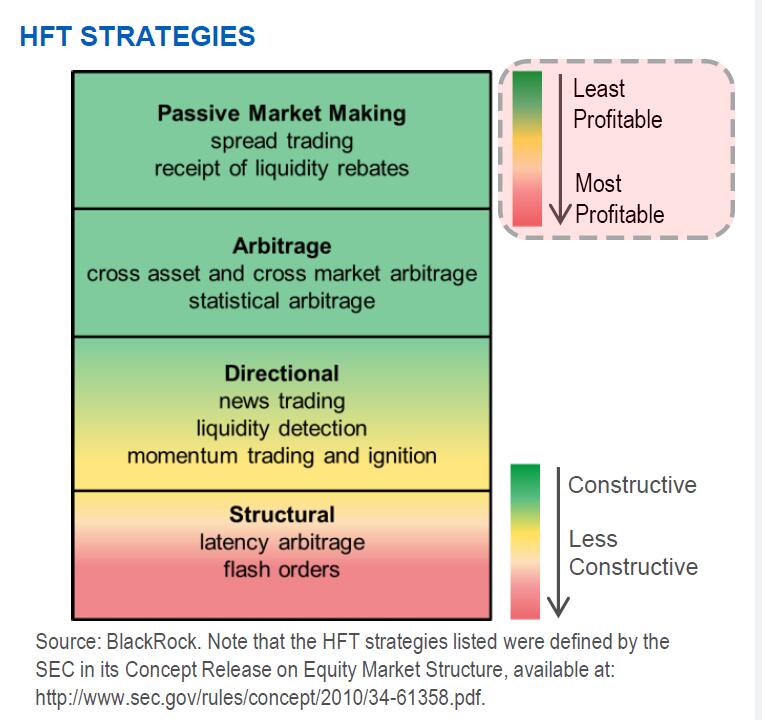 HFT STRATEGIES

Passive Market Making
spread trading
receipt of liquidity rebates

Arbitrage
cross asset and cross market arbitrage
statistical arbitrage

Directional
news trading
liquidity detection
momentum trading and ignition

Structural
latency arbitrage
flash orders

Least Profitable

Most Profitable

Constructive

Less Constructive

Source: BlackRock. Note that the HFT strategies listed were defined by the SEC in its Concept Release on Equity Market Structure, available at: http://www.sec.gov/rules/concept/2010/34-61358.pdf.